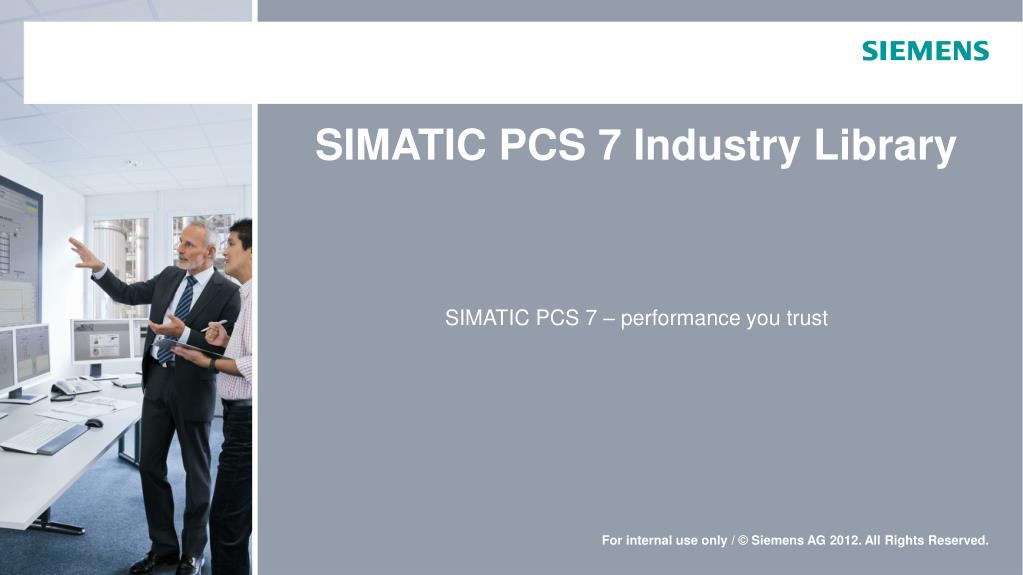 SIEMENS

SIMATIC PCS 7 Industry Library

SIMATIC PCS 7 – performance you trust

For internal use only / © Siemens AG 2012. All Rights Reserved.